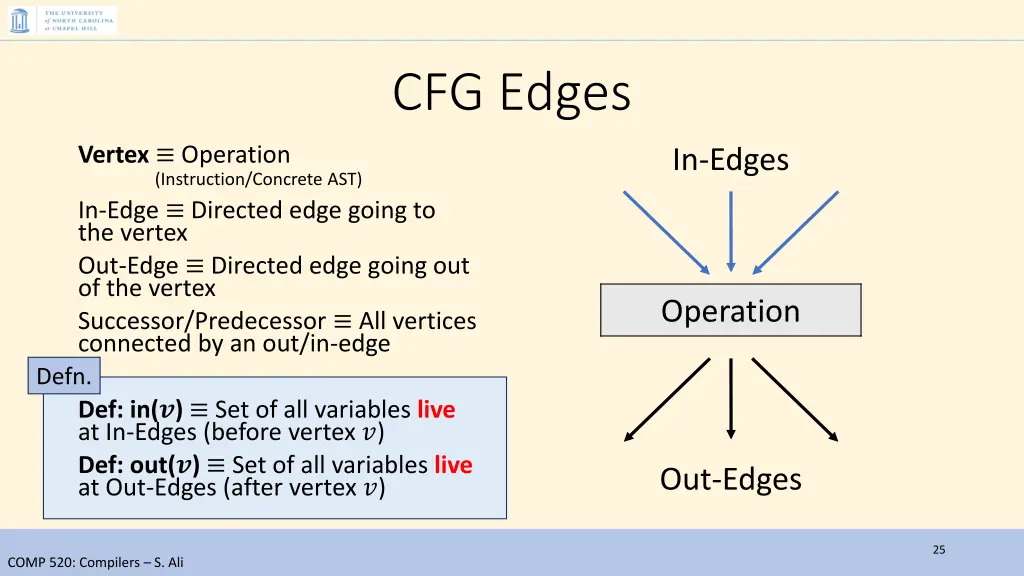 THE UNIVERSITY of NORTH CAROLINA at CHAPEL HILL

CFG Edges

Vertex $\equiv$ Operation
(Instruction/Concrete AST)
In-Edge $\equiv$ Directed edge going to the vertex
Out-Edge $\equiv$ Directed edge going out of the vertex
Successor/Predecessor $\equiv$ All vertices connected by an out/in-edge

Defn.
Def: in($v$) $\equiv$ Set of all variables live at In-Edges (before vertex $v$)
Def: out($v$) $\equiv$ Set of all variables live at Out-Edges (after vertex $v$)

In-Edges

Operation

Out-Edges

25

COMP 520: Compilers – S. Ali